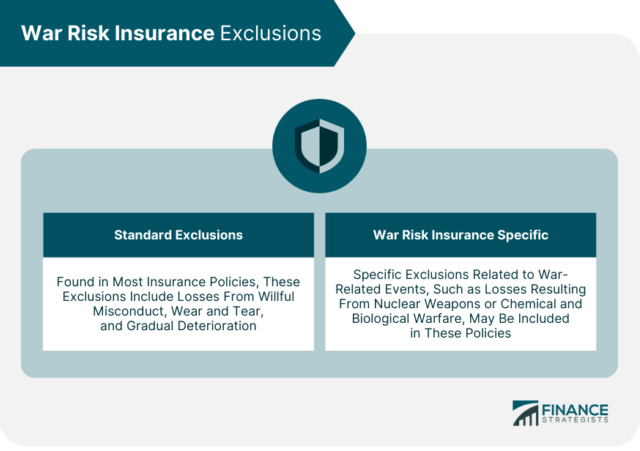 War Risk Insurance Exclusions

Standard Exclusions

Found in Most Insurance Policies, These Exclusions Include Losses From Willful Misconduct, Wear and Tear, and Gradual Deterioration

War Risk Insurance Specific

Specific Exclusions Related to War-Related Events, Such as Losses Resulting From Nuclear Weapons or Chemical and Biological Warfare, May Be Included in These Policies

FINANCE STRATEGISTS